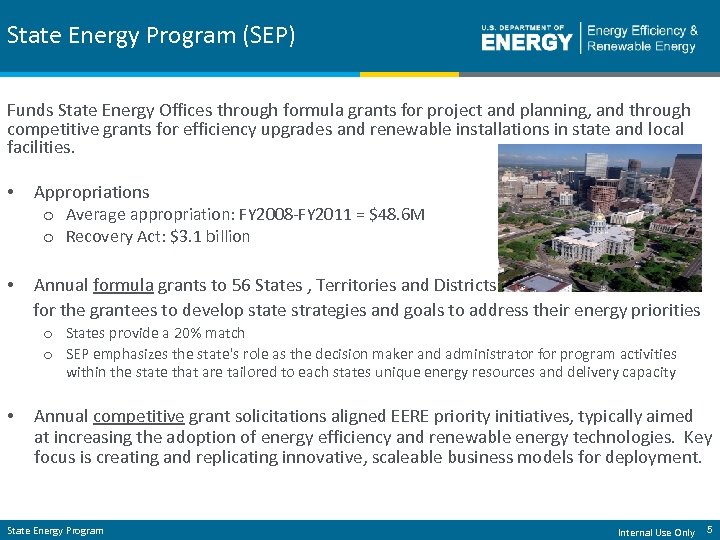 State Energy Program (SEP)

U.S. DEPARTMENT OF ENERGY | Energy Efficiency & Renewable Energy

Funds State Energy Offices through formula grants for project and planning, and through competitive grants for efficiency upgrades and renewable installations in state and local facilities.

• Appropriations
o Average appropriation: FY2008-FY2011 = $48.6M
o Recovery Act: $3.1 billion

• Annual formula grants to 56 States , Territories and Districts for the grantees to develop state strategies and goals to address their energy priorities
o States provide a 20% match
o SEP emphasizes the state's role as the decision maker and administrator for program activities within the state that are tailored to each states unique energy resources and delivery capacity

• Annual competitive grant solicitations aligned EERE priority initiatives, typically aimed at increasing the adoption of energy efficiency and renewable energy technologies. Key focus is creating and replicating innovative, scaleable business models for deployment.

State Energy Program

Internal Use Only 5